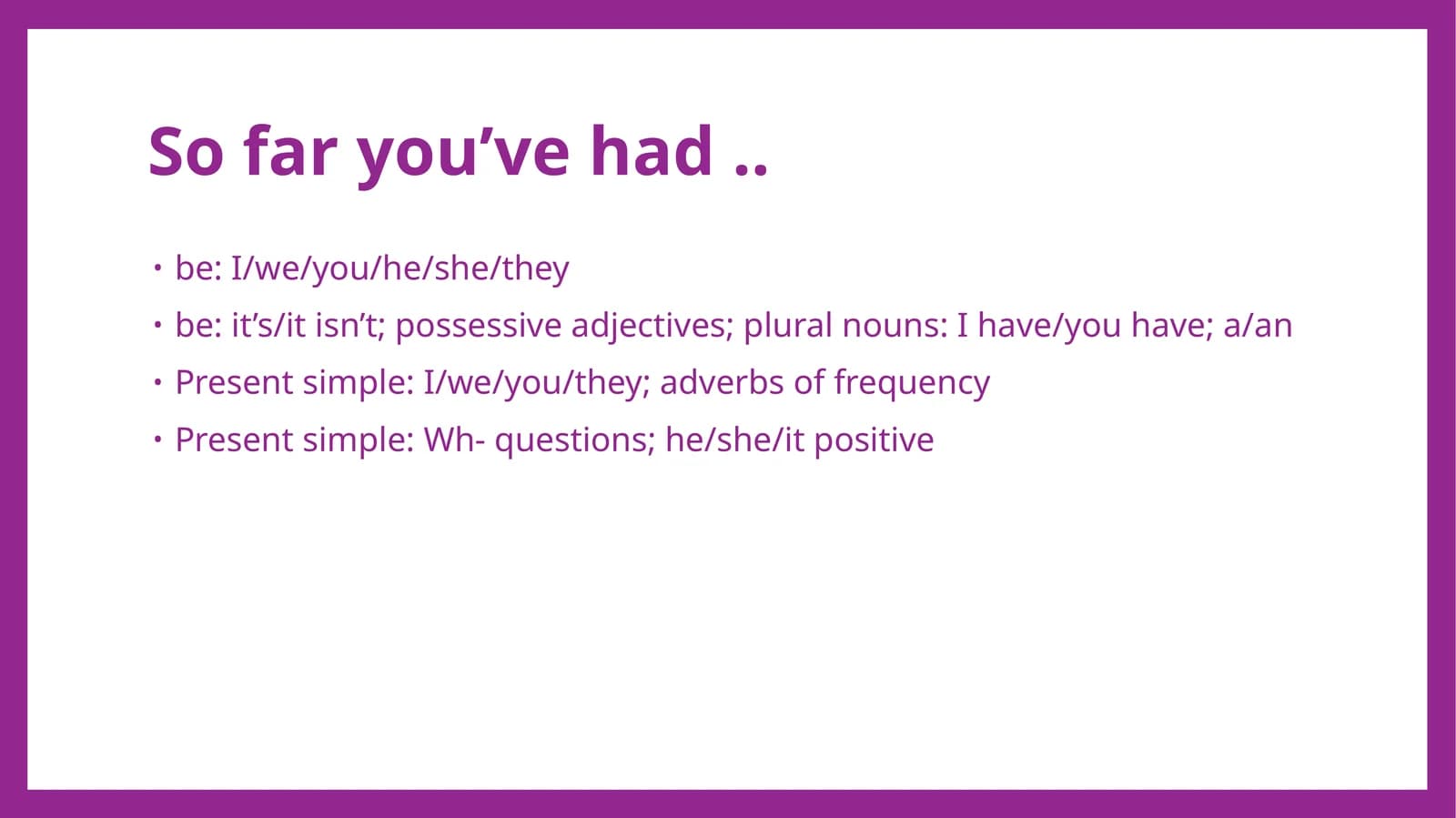 So far you’ve had ..

• be: I/we/you/he/she/they
• be: it’s/it isn’t; possessive adjectives; plural nouns: I have/you have; a/an
• Present simple: I/we/you/they; adverbs of frequency
• Present simple: Wh- questions; he/she/it positive